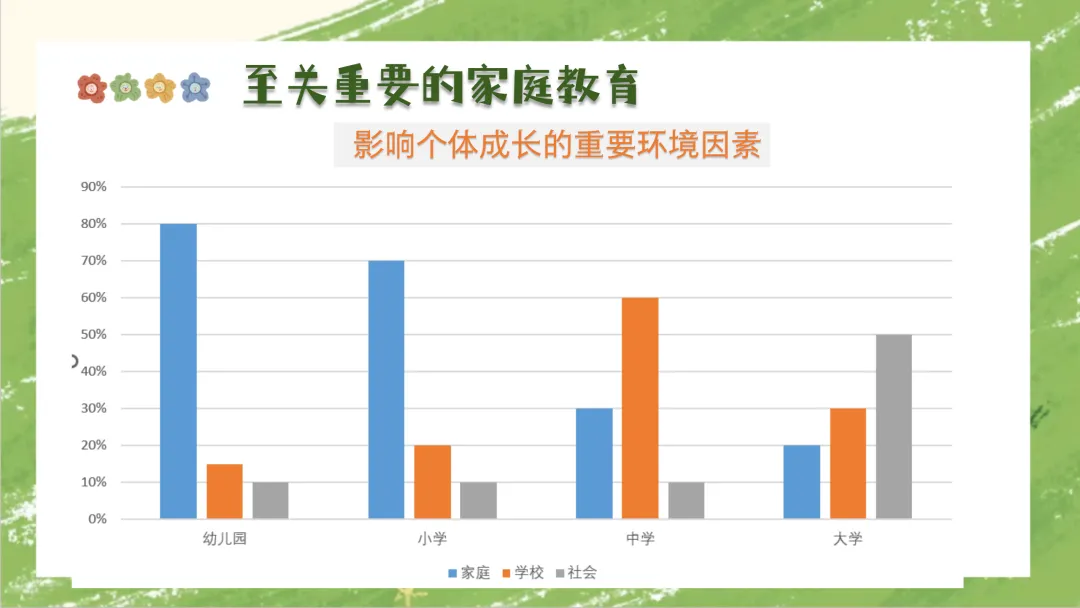 至关重要的家庭教育

影响个体成长的重要环境因素

90%
80%
70%
60%
50%
40%
30%
20%
10%
0%

幼儿园 小学 中学 大学

家庭 学校 社会